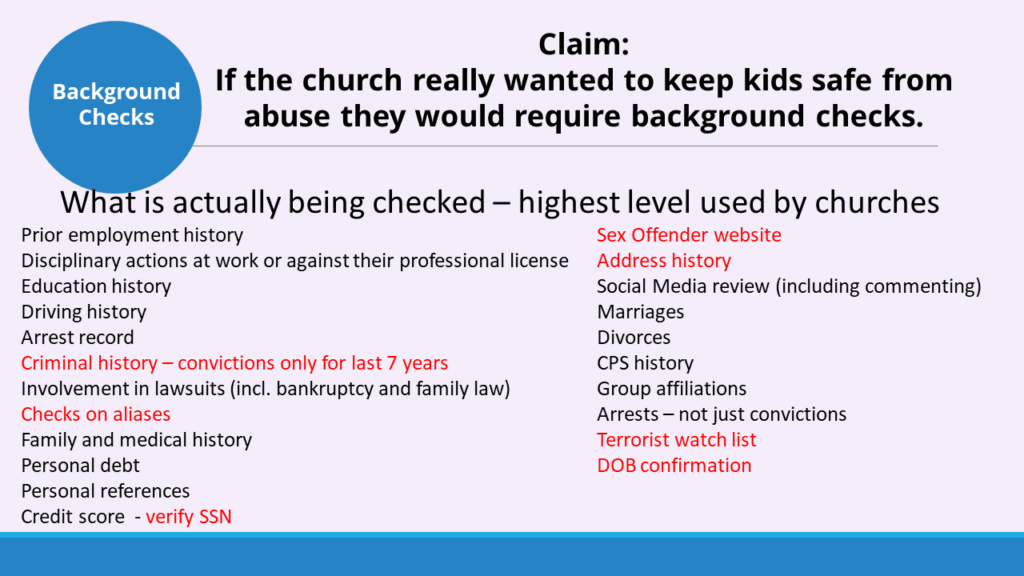 Background Checks

Claim:
If the church really wanted to keep kids safe from abuse they would require background checks.

What is actually being checked – highest level used by churches

Prior employment history
Disciplinary actions at work or against their professional license
Education history
Driving history
Arrest record
Criminal history – convictions only for last 7 years
Involvement in lawsuits (incl. bankruptcy and family law)
Checks on aliases
Family and medical history
Personal debt
Personal references
Credit score - verify SSN

Sex Offender website
Address history
Social Media review (including commenting)
Marriages
Divorces
CPS history
Group affiliations
Arrests – not just convictions
Terrorist watch list
DOB confirmation